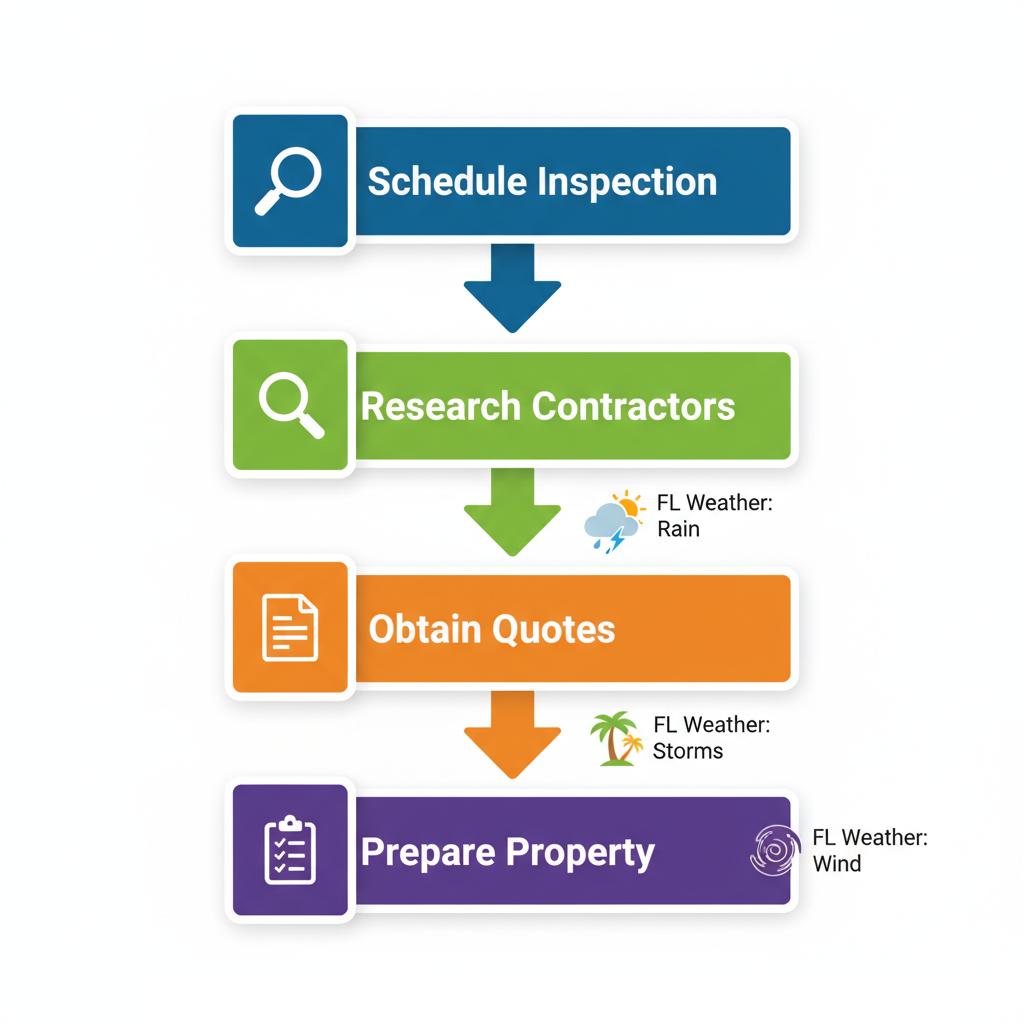 Schedule Inspection

Research Contractors

FL Weather: Rain

Obtain Quotes

FL Weather: Storms

Prepare Property

FL Weather: Wind